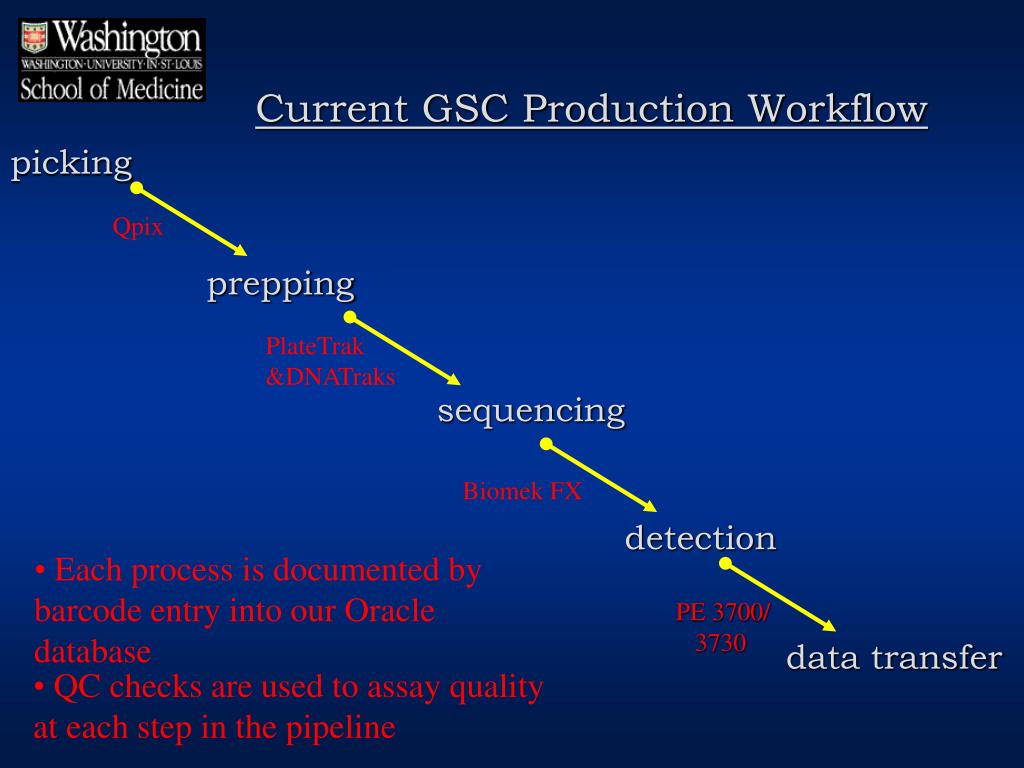 Washington
WASHINGTON·UNIVERSITY·IN·ST·LOUIS
School of Medicine

Current GSC Production Workflow

picking

Qpix

prepping

PlateTrak &DNATraks

sequencing

Biomek FX

detection

PE 3700/ 3730

data transfer

• Each process is documented by barcode entry into our Oracle database

• QC checks are used to assay quality at each step in the pipeline